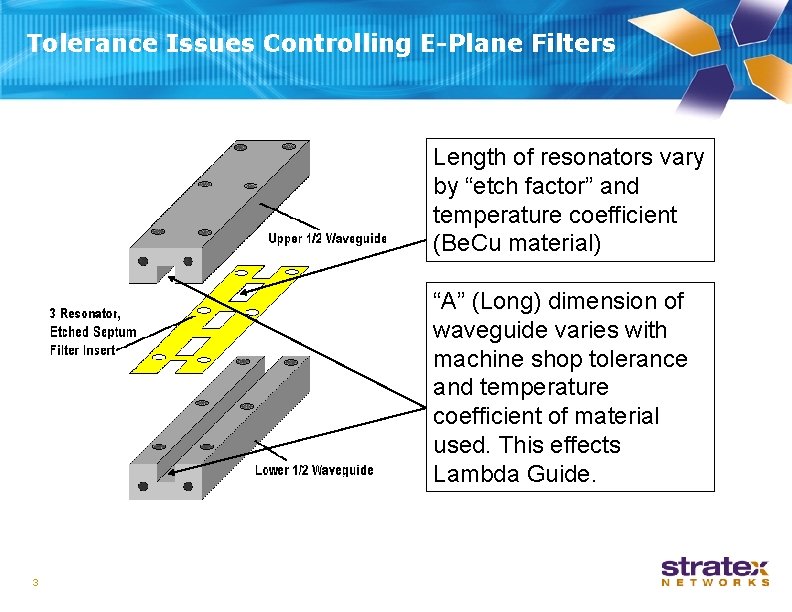 Tolerance Issues Controlling E-Plane Filters

Upper 1/2 Waveguide

3 Resonator, Etched Septum Filter Insert

Lower 1/2 Waveguide

Length of resonators vary by “etch factor” and temperature coefficient (BeCu material)

“A” (Long) dimension of waveguide varies with machine shop tolerance and temperature coefficient of material used. This effects Lambda Guide.

3

stratex NETWORKS